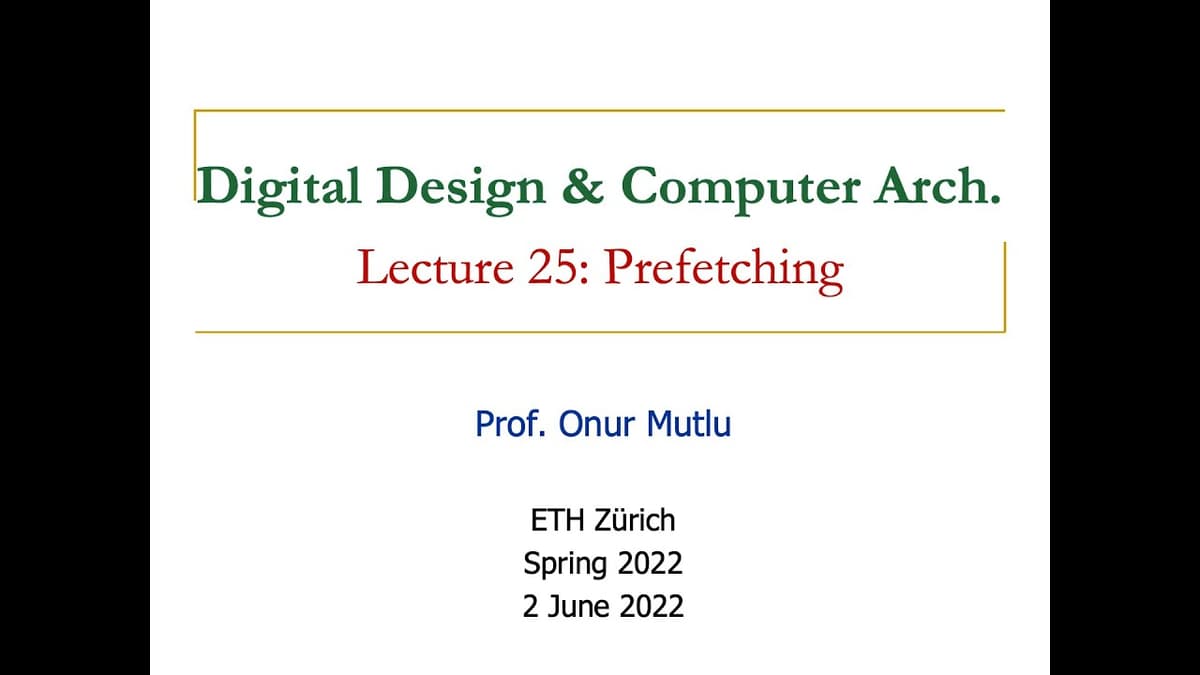 Digital Design & Computer Arch.
Lecture 25: Prefetching

Prof. Onur Mutlu

ETH Zürich
Spring 2022
2 June 2022